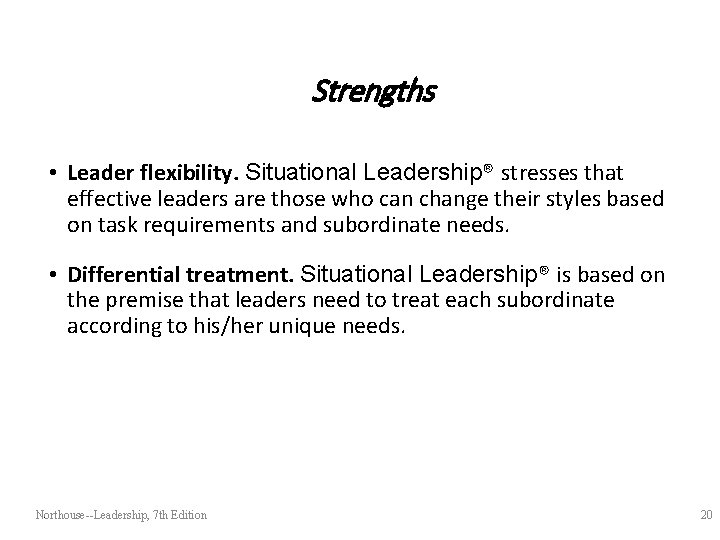 Strengths

• Leader flexibility. Situational Leadership® stresses that effective leaders are those who can change their styles based on task requirements and subordinate needs.

• Differential treatment. Situational Leadership® is based on the premise that leaders need to treat each subordinate according to his/her unique needs.

Northouse--Leadership, 7th Edition

20